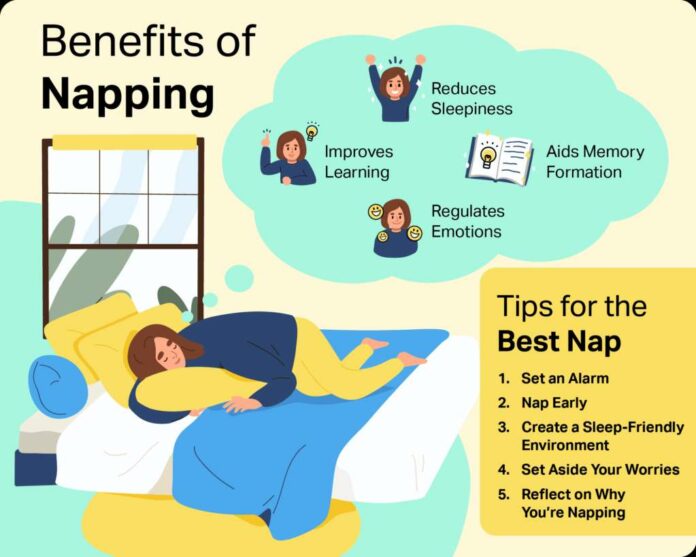 Benefits of
Napping

Reduces Sleepiness

Improves Learning

Aids Memory Formation

Regulates Emotions

Tips for the
Best Nap

1. Set an Alarm
2. Nap Early
3. Create a Sleep-Friendly Environment
4. Set Aside Your Worries
5. Reflect on Why You're Napping